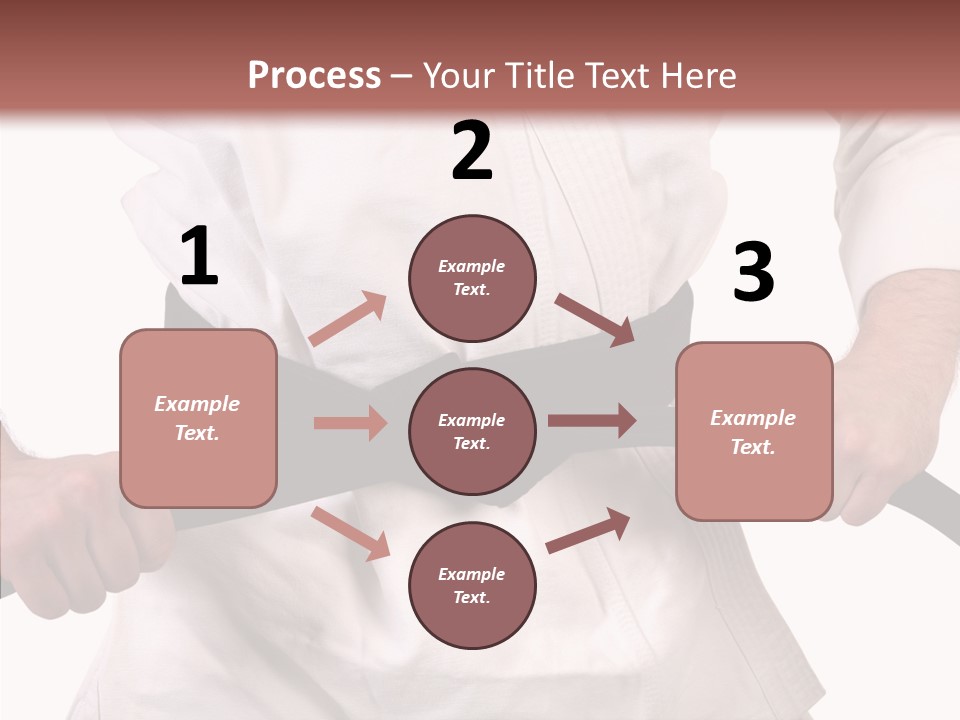 Process – Your Title Text Here

1

Example Text.

2

Example Text.

Example Text.

Example Text.

3

Example Text.